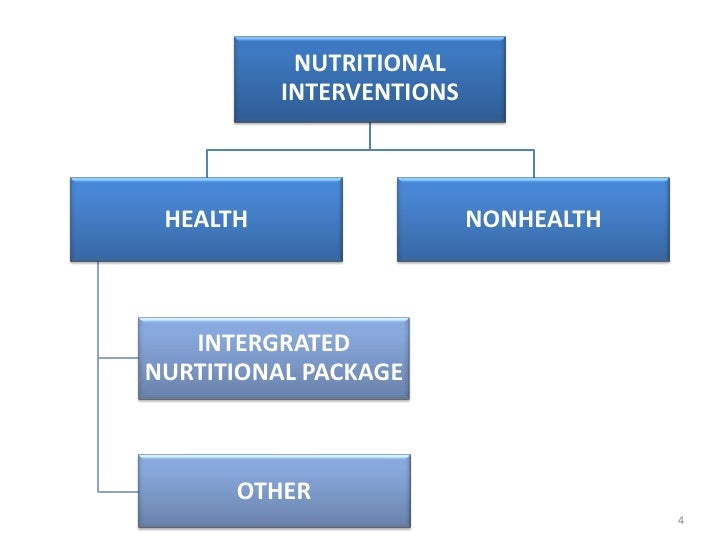 NUTRITIONAL INTERVENTIONS

HEALTH

NONHEALTH

INTERGRATED NURTITIONAL PACKAGE

OTHER

4